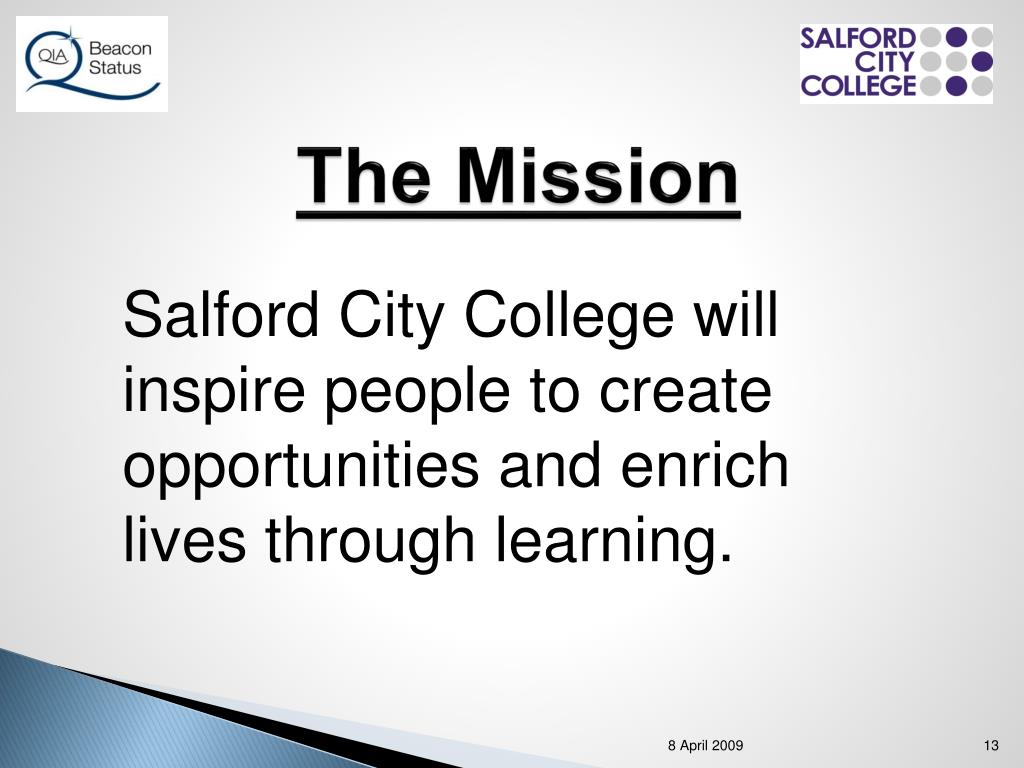 QIA Beacon Status

SALFORD CITY COLLEGE

The Mission

Salford City College will inspire people to create opportunities and enrich lives through learning.

8 April 2009

13